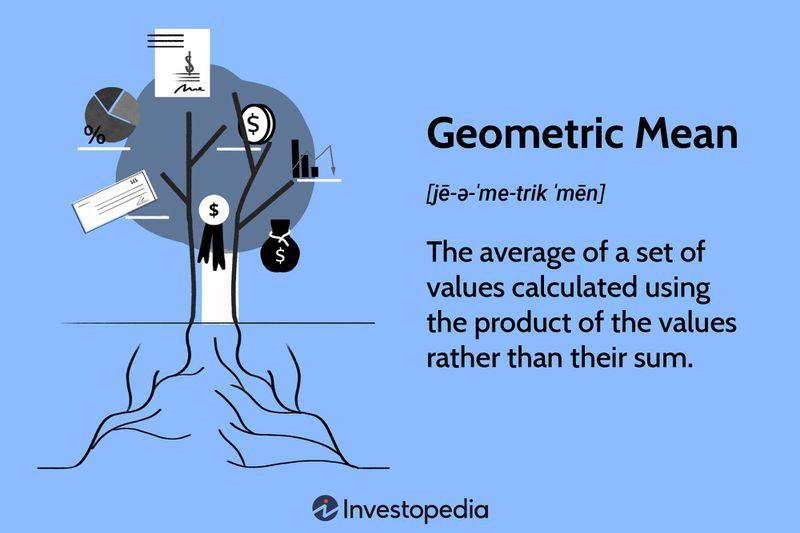 %

$

$

$

$

Geometric Mean

[jē-ə-ˈme-trik ˈmēn]

The average of a set of values calculated using the product of the values rather than their sum.

Investopedia